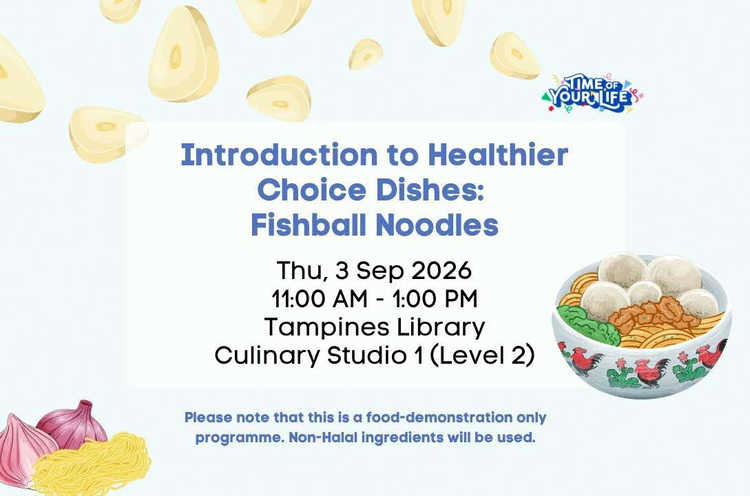 TIME OF YOUR LIFE

Introduction to Healthier Choice Dishes: Fishball Noodles

Thu, 3 Sep 2026
11:00 AM - 1:00 PM
Tampines Library
Culinary Studio 1 (Level 2)

Please note that this is a food-demonstration only programme. Non-Halal ingredients will be used.